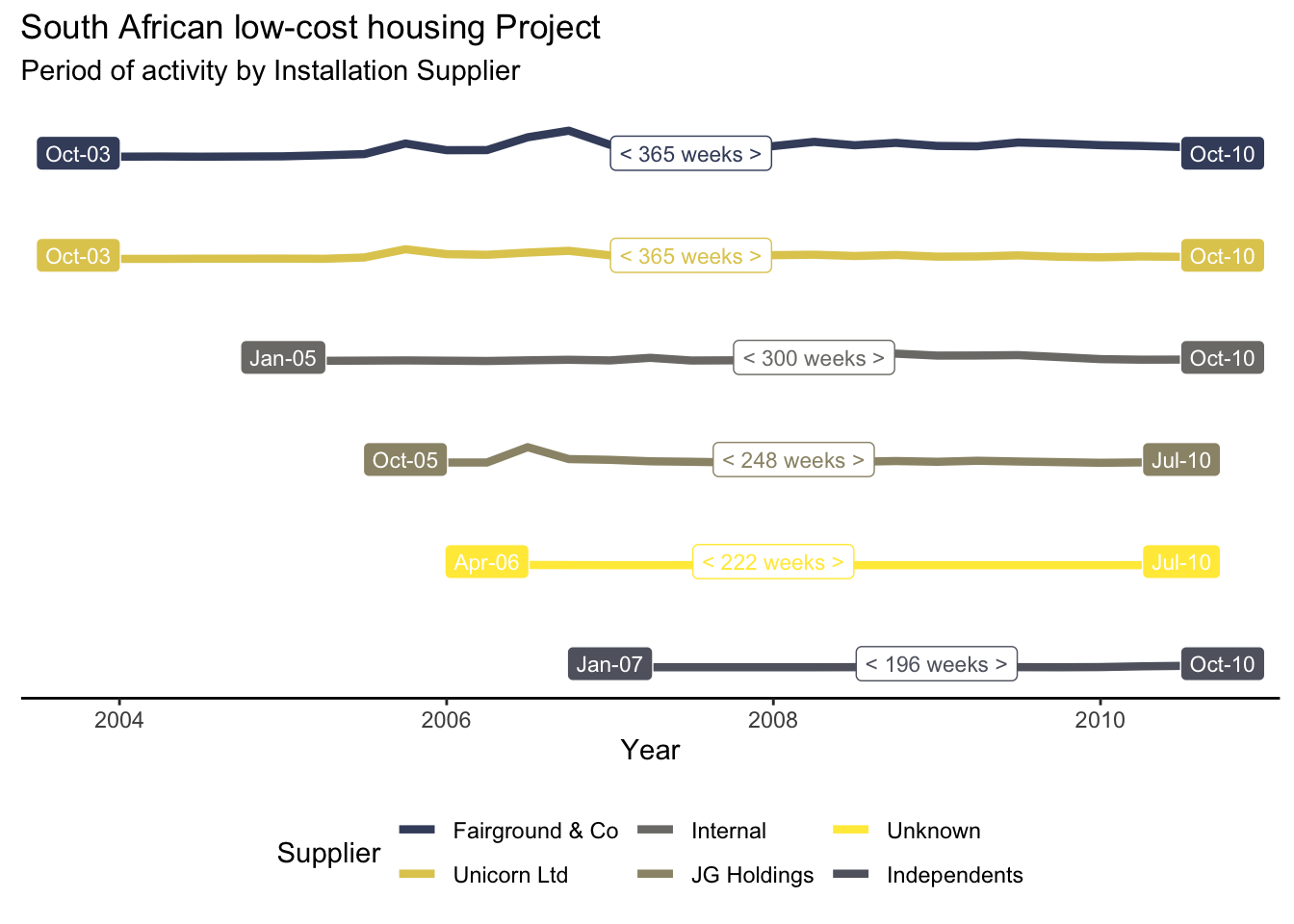 South African low-cost housing Project
Period of activity by Installation Supplier

Oct-03 < 365 weeks > Oct-10
Oct-03 < 365 weeks > Oct-10
Jan-05 < 300 weeks > Oct-10
Oct-05 < 248 weeks > Jul-10
Apr-06 < 222 weeks > Jul-10
Jan-07 < 196 weeks > Oct-10

2004 2006 2008 2010
Year

Supplier
Fairground & Co
Unicorn Ltd
Internal
JG Holdings
Unknown
Independents